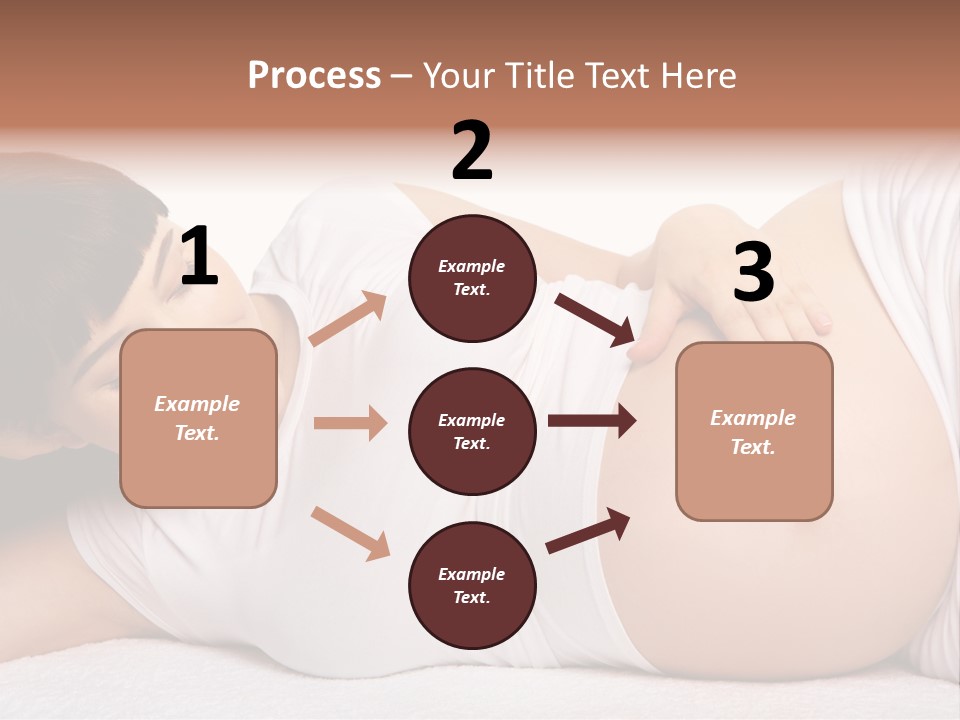 Process – Your Title Text Here

1

Example Text.

2

Example Text.

Example Text.

Example Text.

3

Example Text.